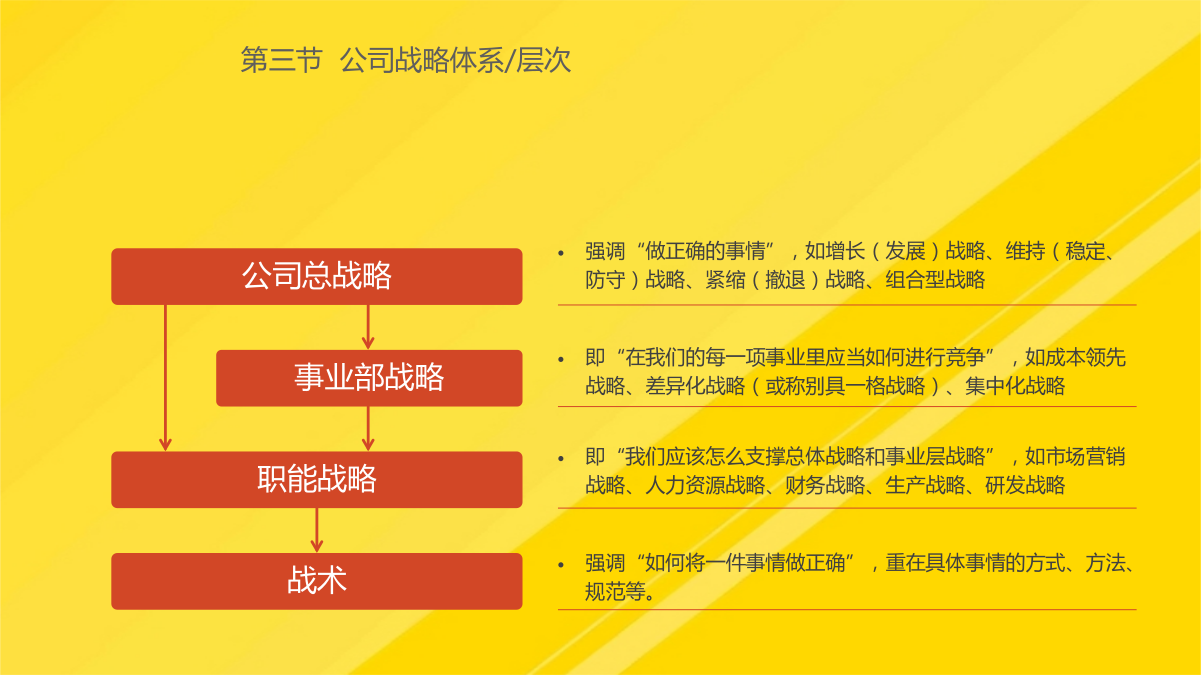 第三节 公司战略体系/层次

公司总战略

事业部战略

职能战略

战术

• 强调“做正确的事情”，如增长（发展）战略、维持（稳定、防守）战略、紧缩（撤退）战略、组合型战略

• 即“在我们的每一项事业里应当如何进行竞争”，如成本领先战略、差异化战略（或称别具一格战略）、集中化战略

• 即“我们应该怎么支撑总体战略和事业层战略”，如市场营销战略、人力资源战略、财务战略、生产战略、研发战略

• 强调“如何将一件事情做正确”，重在具体事情的方式、方法、规范等。